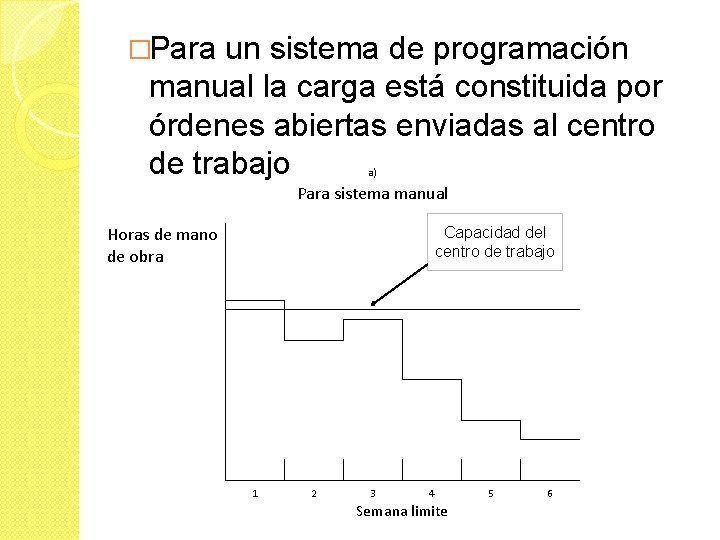 □Para un sistema de programación manual la carga está constituida por órdenes abiertas enviadas al centro de trabajo

a)

Para sistema manual

Horas de mano de obra

Capacidad del centro de trabajo

1
2
3
4
5
6

Semana limite